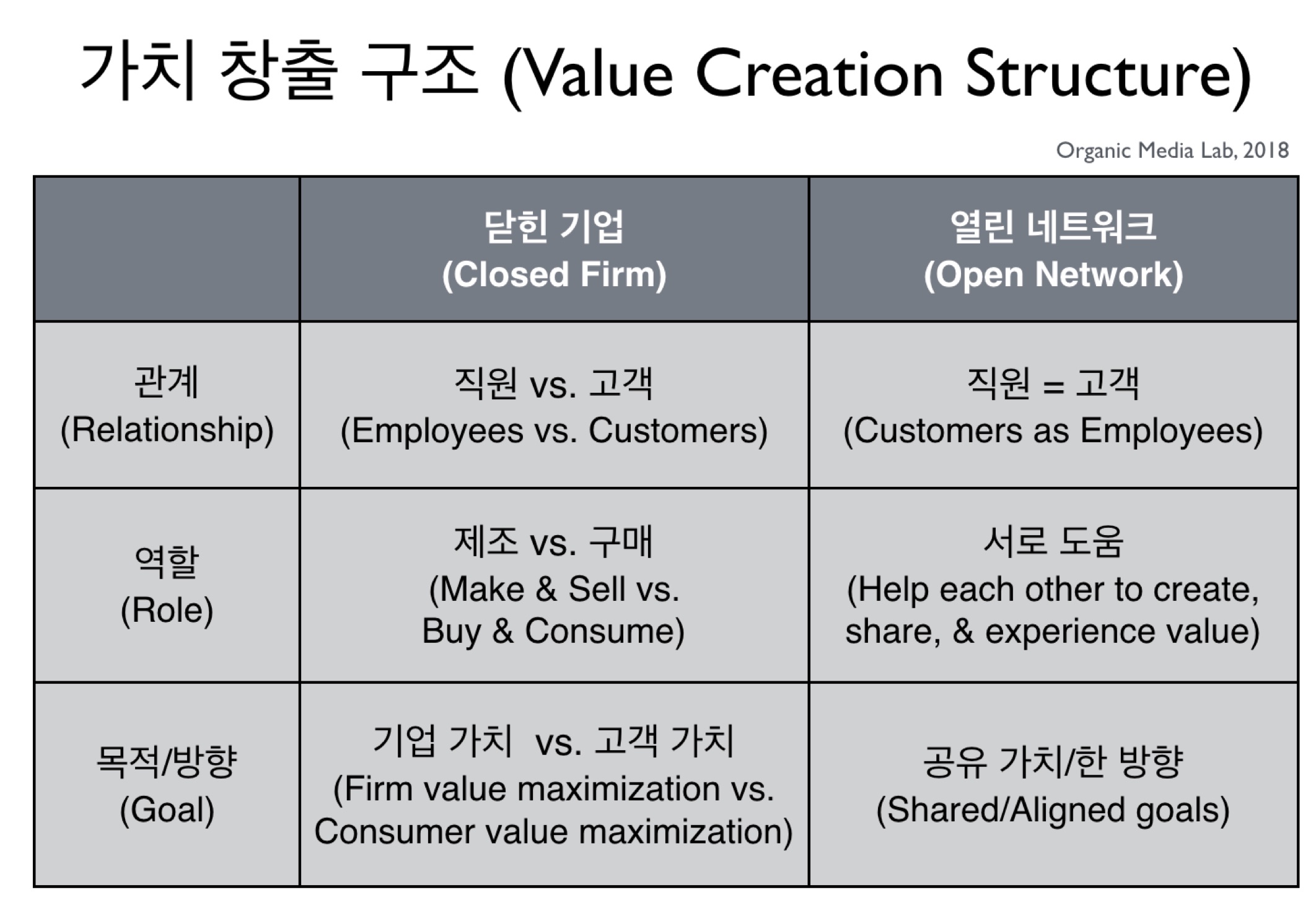 가치 창출 구조 (Value Creation Structure)

Organic Media Lab, 2018

| | 닫힌 기업 (Closed Firm) | 열린 네트워크 (Open Network) |
|---|---|---|
| 관계 (Relationship) | 직원 vs. 고객 (Employees vs. Customers) | 직원 = 고객 (Customers as Employees) |
| 역할 (Role) | 제조 vs. 구매 (Make & Sell vs. Buy & Consume) | 서로 도움 (Help each other to create, share, & experience value) |
| 목적/방향 (Goal) | 기업 가치 vs. 고객 가치 (Firm value maximization vs. Consumer value maximization) | 공유 가치/한 방향 (Shared/Aligned goals) |